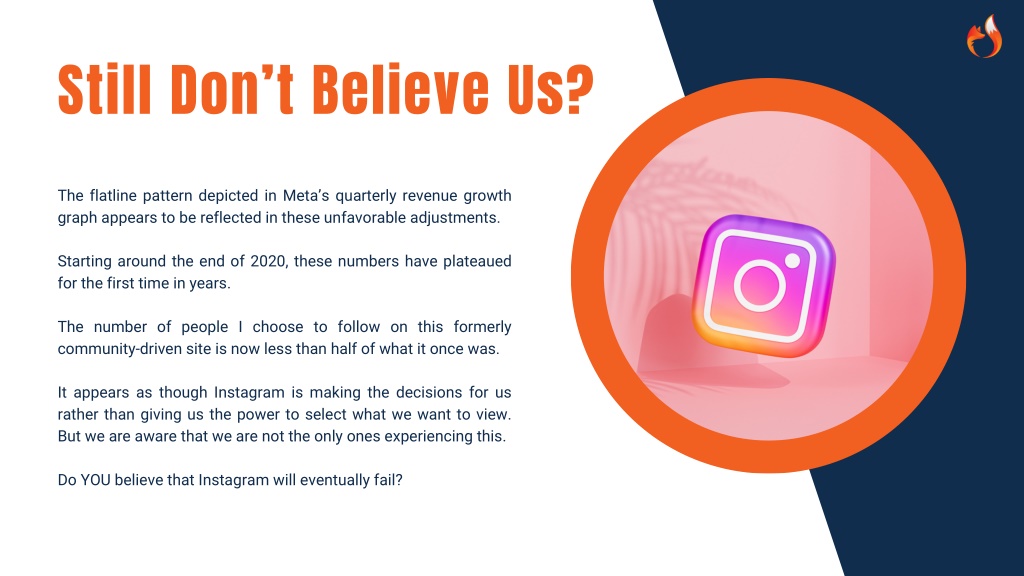 Still Don’t Believe Us?

The flatline pattern depicted in Meta’s quarterly revenue growth graph appears to be reflected in these unfavorable adjustments.

Starting around the end of 2020, these numbers have plateaued for the first time in years.

The number of people I choose to follow on this formerly community-driven site is now less than half of what it once was.

It appears as though Instagram is making the decisions for us rather than giving us the power to select what we want to view. But we are aware that we are not the only ones experiencing this.

Do YOU believe that Instagram will eventually fail?